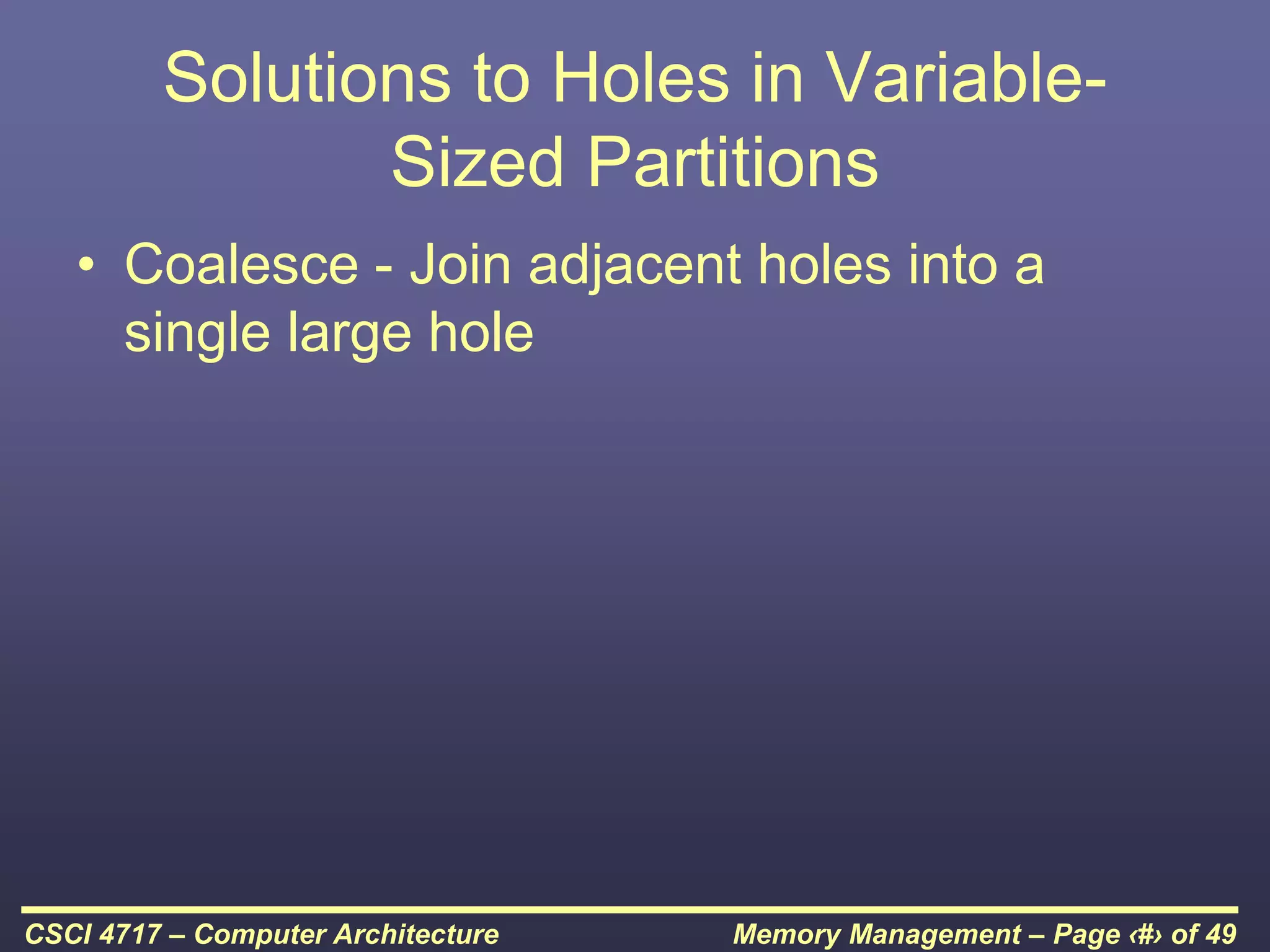 Solutions to Holes in Variable-Sized Partitions

• Coalesce - Join adjacent holes into a single large hole

CSCI 4717 – Computer Architecture

Memory Management – Page ‹#› of 49